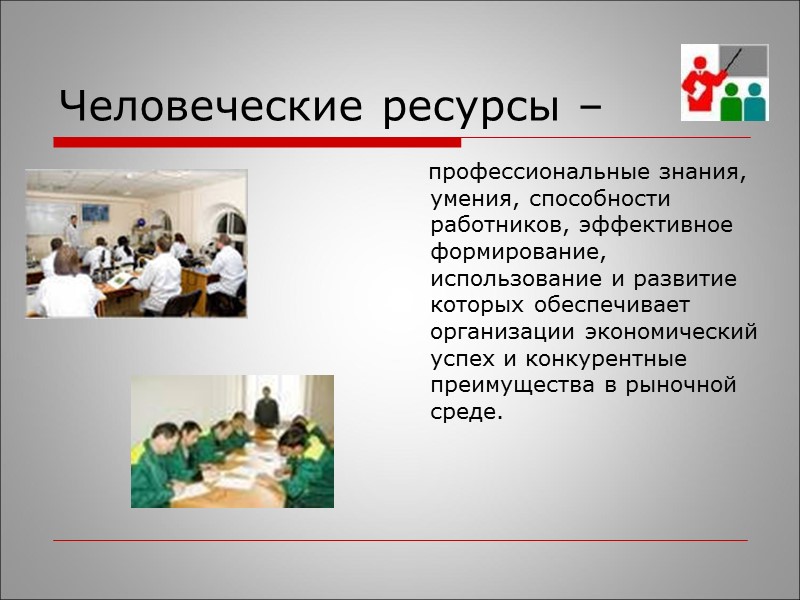 Человеческие ресурсы –

профессиональные знания, умения, способности работников, эффективное формирование, использование и развитие которых обеспечивает организации экономический успех и конкурентные преимущества в рыночной среде.